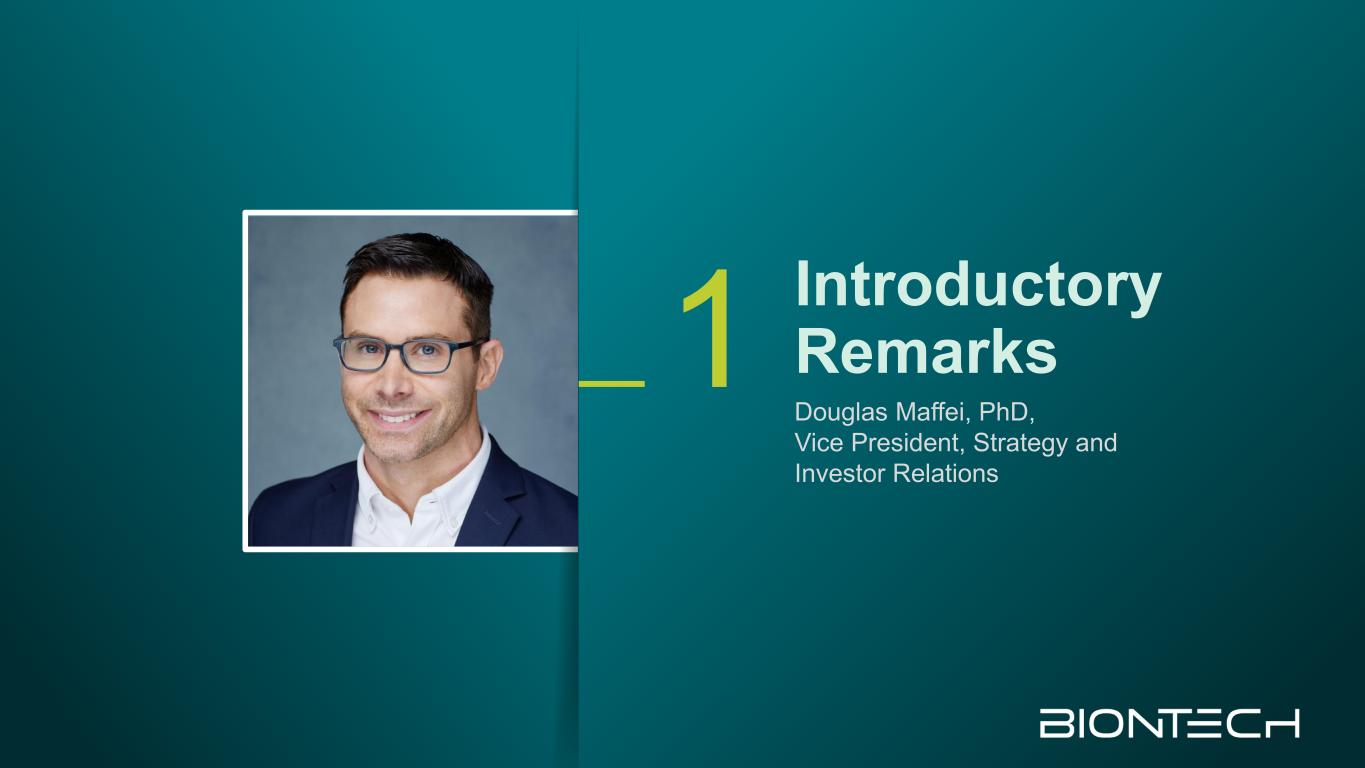 1 Introductory Remarks

Douglas Maffei, PhD,
Vice President, Strategy and Investor Relations

BIONTECH